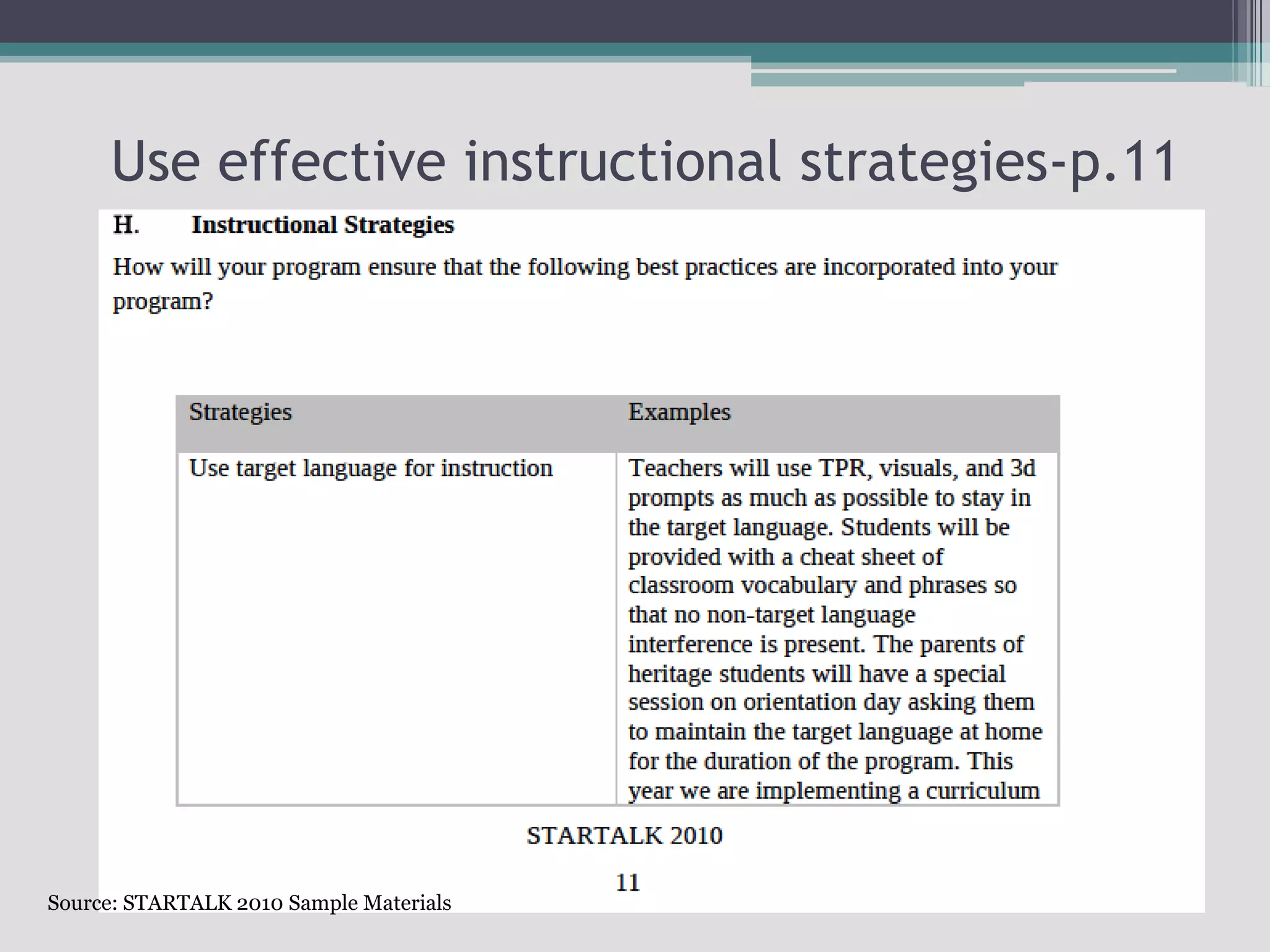 Use effective instructional strategies-p.11

H. Instructional Strategies

How will your program ensure that the following best practices are incorporated into your program?

| Strategies | Examples |
|---|---|
| Use target language for instruction | Teachers will use TPR, visuals, and 3d prompts as much as possible to stay in the target language. Students will be provided with a cheat sheet of classroom vocabulary and phrases so that no non-target language interference is present. The parents of heritage students will have a special session on orientation day asking them to maintain the target language at home for the duration of the program. This year we are implementing a curriculum |

STARTALK 2010

11

Source: STARTALK 2010 Sample Materials